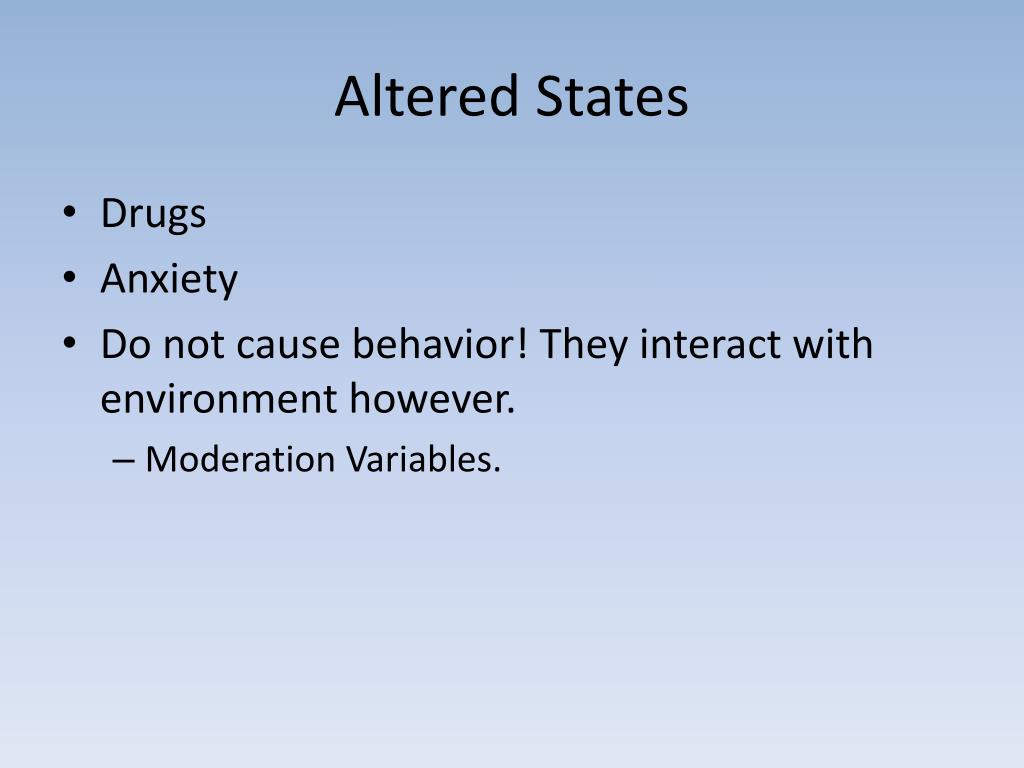 Altered States

• Drugs
• Anxiety
• Do not cause behavior! They interact with environment however.
  – Moderation Variables.